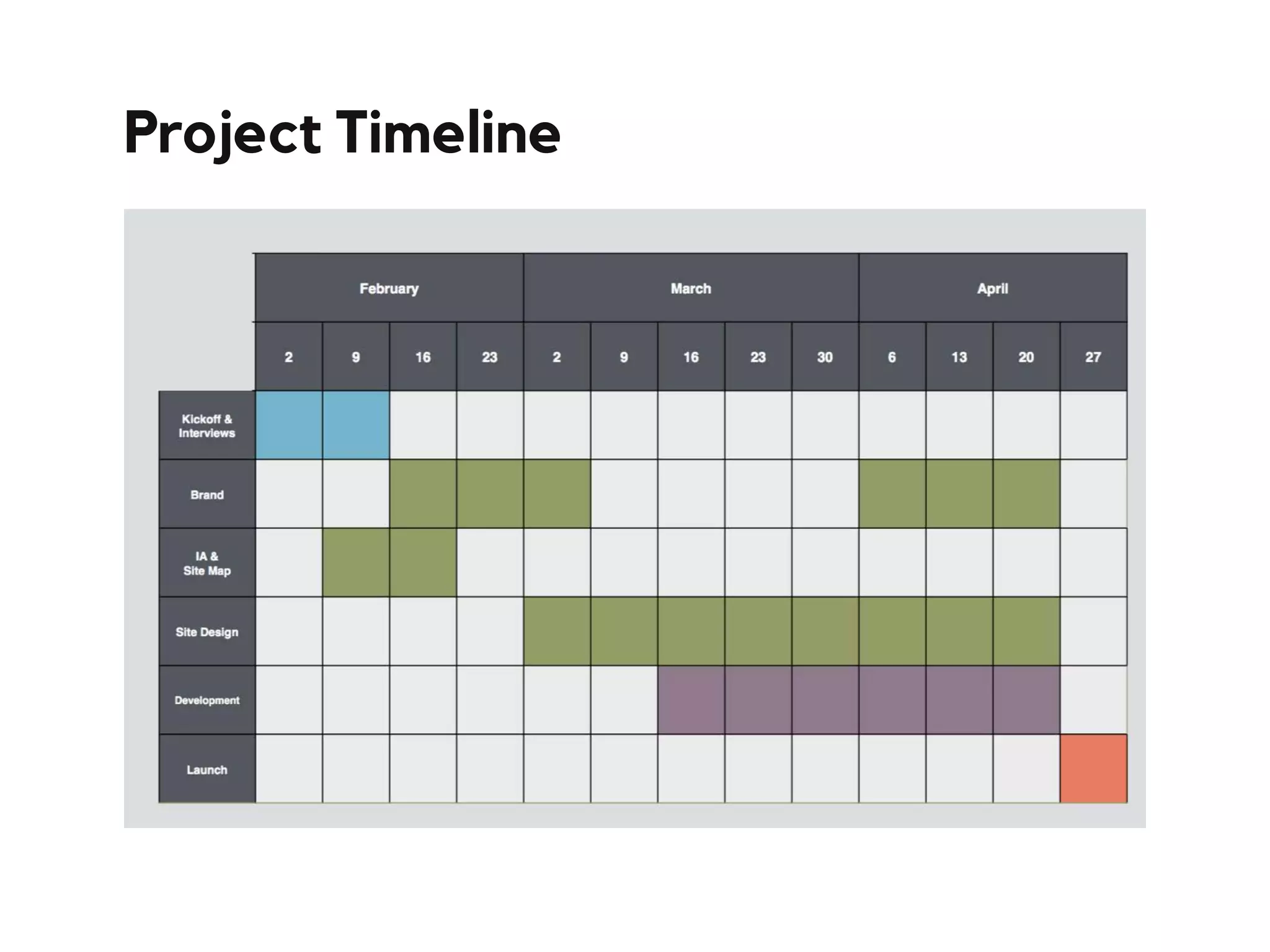 Project Timeline

| | February | | | | March | | | | | April | | | |
|---|---|---|---|---|---|---|---|---|---|---|---|---|---|
| | 2 | 9 | 16 | 23 | 2 | 9 | 16 | 23 | 30 | 6 | 13 | 20 | 27 |
| Kickoff & Interviews | | | | | | | | | | | | | |
| Brand | | | | | | | | | | | | | |
| IA & Site Map | | | | | | | | | | | | | |
| Site Design | | | | | | | | | | | | | |
| Development | | | | | | | | | | | | | |
| Launch | | | | | | | | | | | | | |